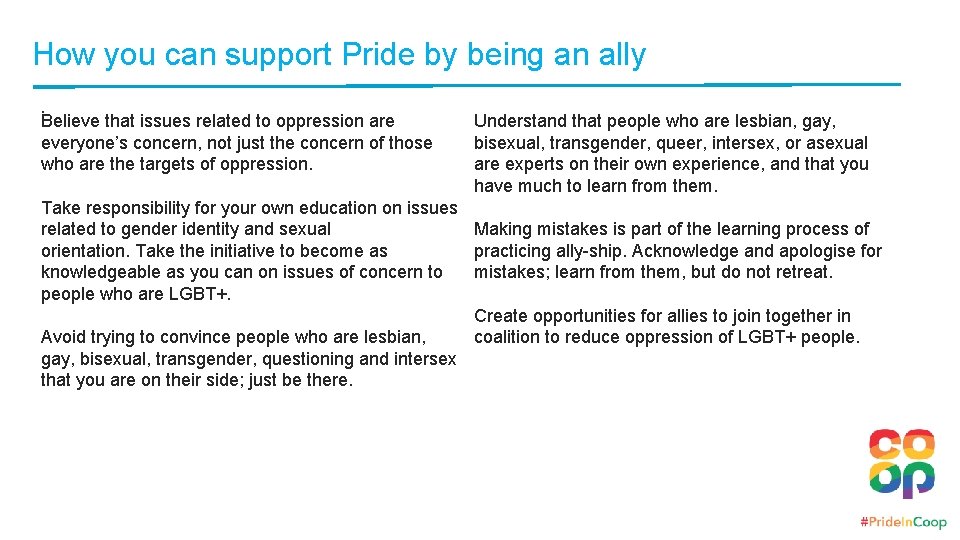 How you can support Pride by being an ally

Believe that issues related to oppression are everyone's concern, not just the concern of those who are the targets of oppression.

Take responsibility for your own education on issues related to gender identity and sexual orientation. Take the initiative to become as knowledgeable as you can on issues of concern to people who are LGBT+.

Avoid trying to convince people who are lesbian, gay, bisexual, transgender, questioning and intersex that you are on their side; just be there.

Understand that people who are lesbian, gay, bisexual, transgender, queer, intersex, or asexual are experts on their own experience, and that you have much to learn from them.

Making mistakes is part of the learning process of practicing ally-ship. Acknowledge and apologise for mistakes; learn from them, but do not retreat.

Create opportunities for allies to join together in coalition to reduce oppression of LGBT+ people.

co
op

#PrideInCoop